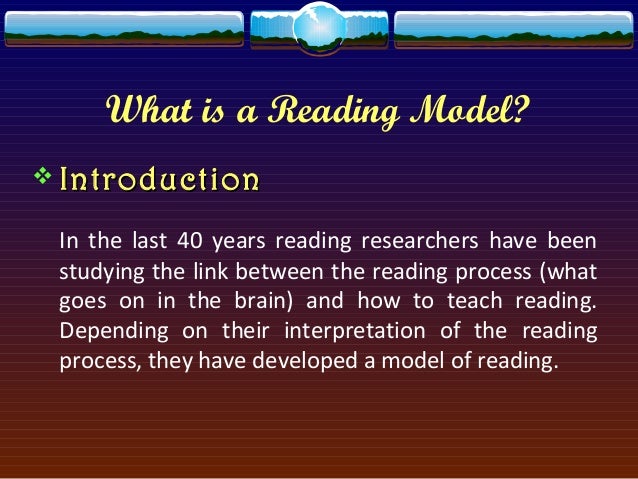 What is a Reading Model?

❖ Introduction

In the last 40 years reading researchers have been studying the link between the reading process (what goes on in the brain) and how to teach reading. Depending on their interpretation of the reading process, they have developed a model of reading.